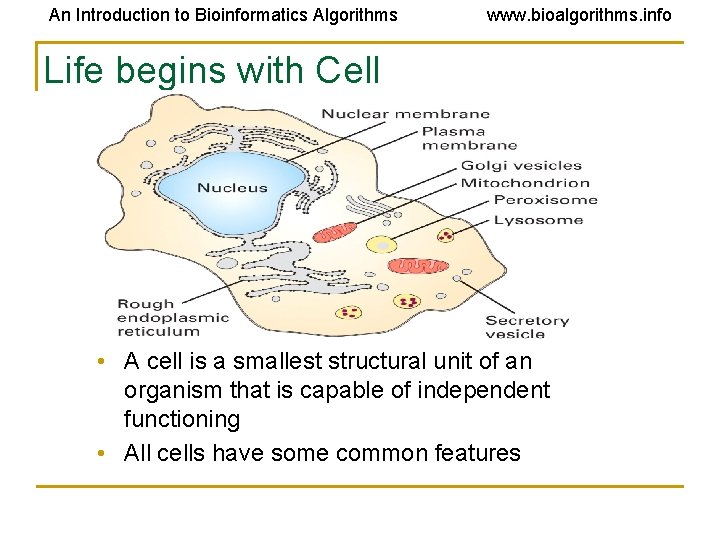 An Introduction to Bioinformatics Algorithms www.bioalgorithms.info

Life begins with Cell

Nuclear membrane
Plasma membrane
Golgi vesicles
Mitochondrion
Peroxisome
Lysosome
Nucleus
Rough endoplasmic reticulum
Secretory vesicle

• A cell is a smallest structural unit of an organism that is capable of independent functioning
• All cells have some common features